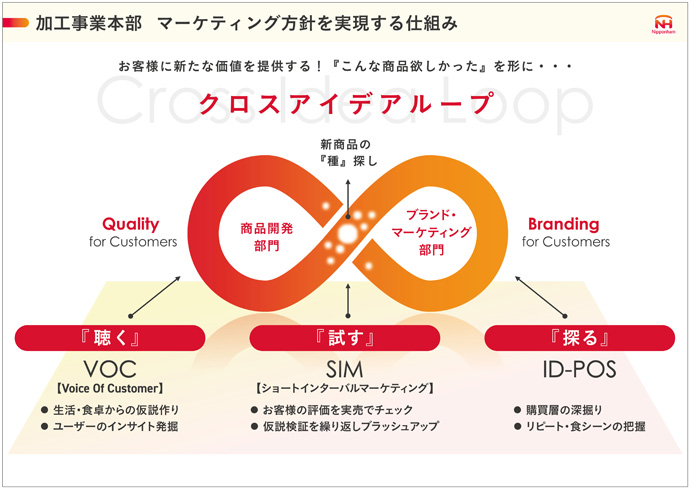 加工事業本部　マーケティング方針を実現する仕組み

NH Nipponham

お客様に新たな価値を提供する！『こんな商品欲しかった』を形に・・・

CrossIdea Loop

クロスアイデアループ

新商品の『種』探し

Quality for Customers

商品開発部門

ブランド・マーケティング部門

Branding for Customers

『聴く』

VOC
【Voice Of Customer】

● 生活・食卓からの仮説作り
● ユーザーのインサイト発掘

『試す』

SIM
【ショートインターバルマーケティング】

● お客様の評価を実売でチェック
● 仮説検証を繰り返しブラッシュアップ

『探る』

ID-POS

● 購買層の深掘り
● リピート・食シーンの把握